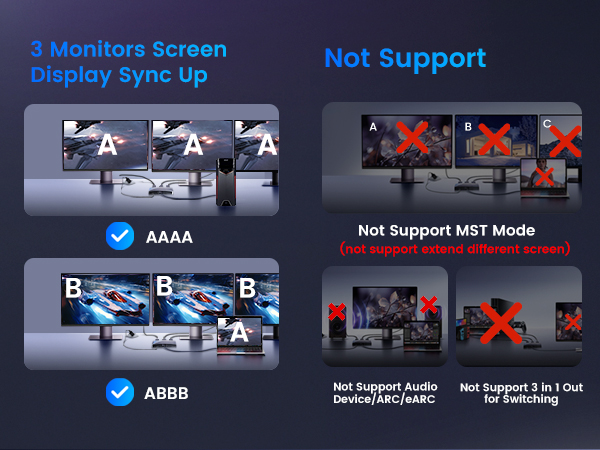 3 Monitors Screen Display Sync Up

A A A

AAAA

B B B A

ABBB

Not Support

A B C

Not Support MST Mode
(not support extend different screen)

Not Support Audio Device/ARC/eARC

Not Support 3 in 1 Out for Switching